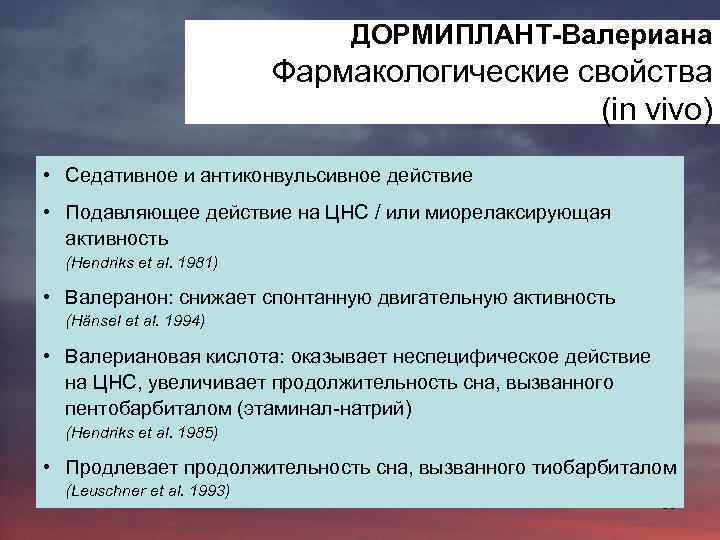 ДОРМИПЛАНТ-Валериана
Фармакологические свойства
(in vivo)

• Седативное и антиконвульсивное действие

• Подавляющее действие на ЦНС / или миорелаксирующая активность
(Hendriks et al. 1981)

• Валеранон: снижает спонтанную двигательную активность
(Hänsel et al. 1994)

• Валериановая кислота: оказывает неспецифическое действие на ЦНС, увеличивает продолжительность сна, вызванного пентобарбиталом (этаминал-натрий)
(Hendriks et al. 1985)

• Продлевает продолжительность сна, вызванного тиобарбиталом
(Leuschner et al. 1993)